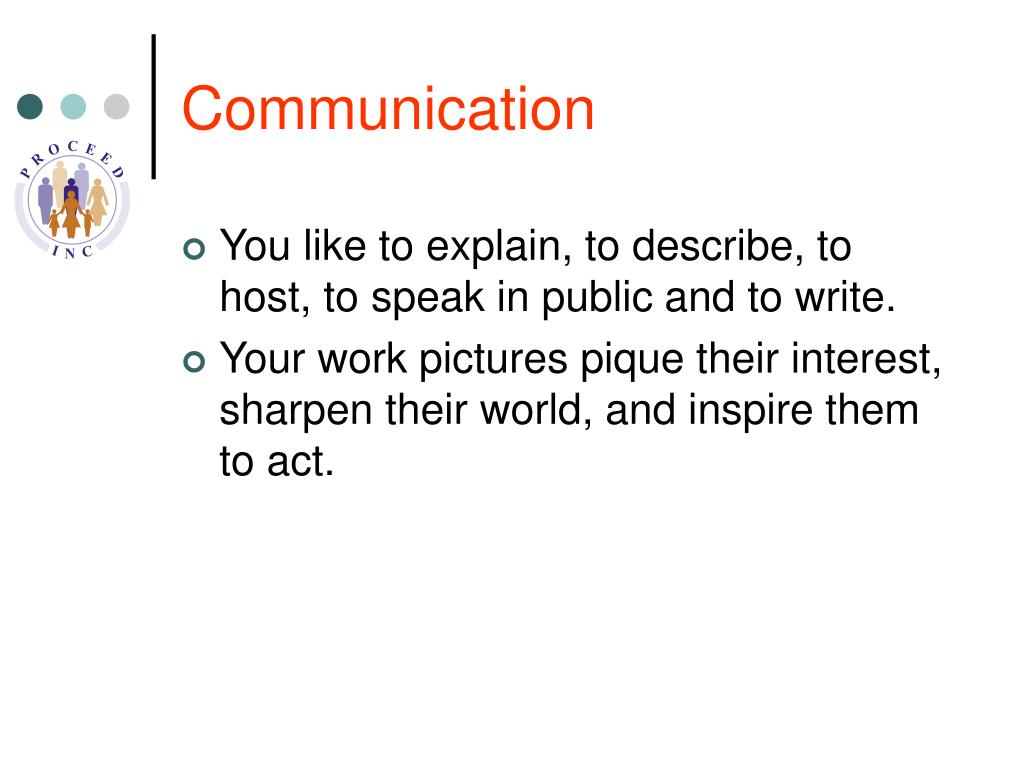 PROCEED
INC

Communication

You like to explain, to describe, to host, to speak in public and to write.

Your work pictures pique their interest, sharpen their world, and inspire them to act.